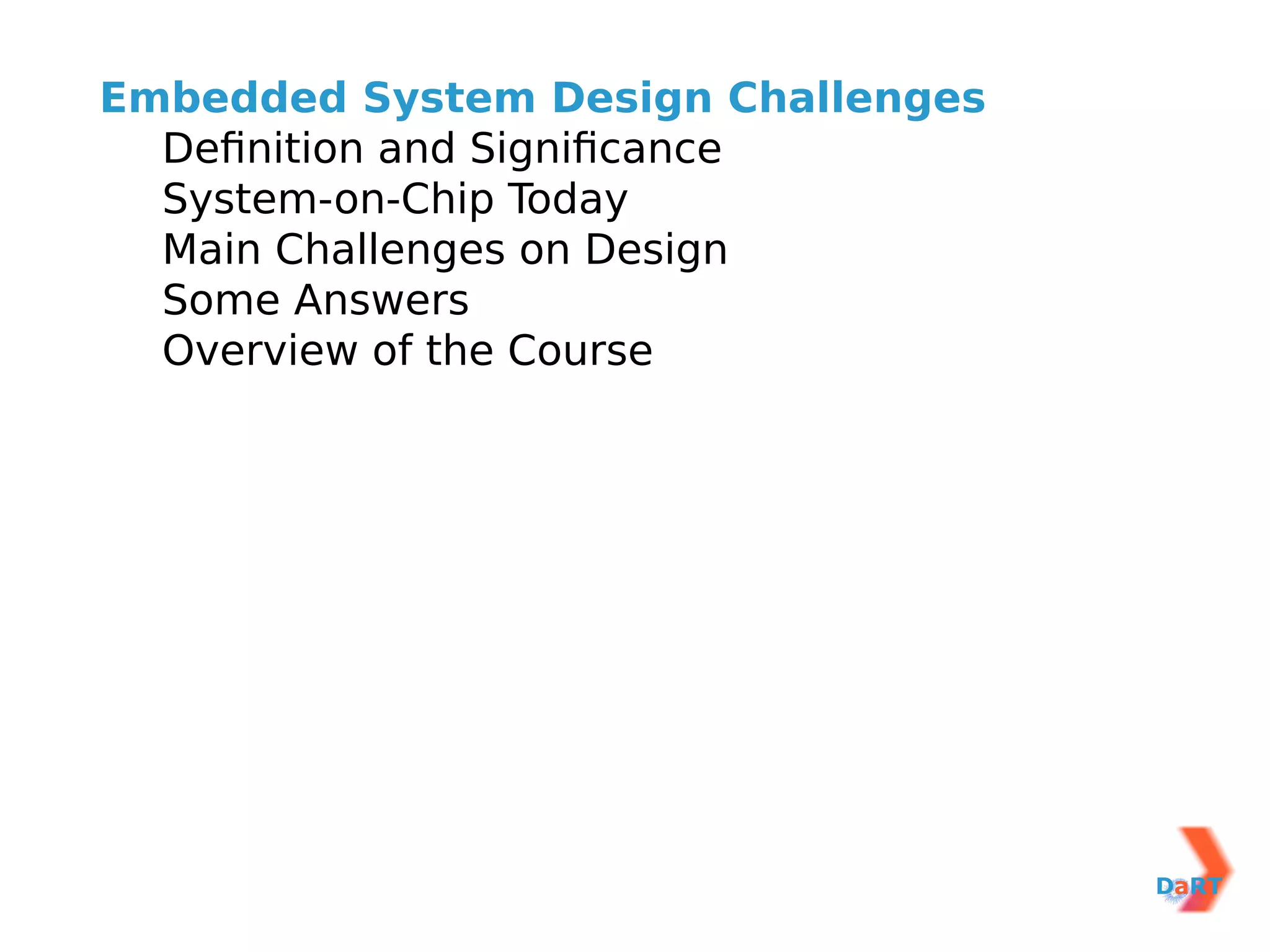 Embedded System Design Challenges

Definition and Significance
System-on-Chip Today
Main Challenges on Design
Some Answers
Overview of the Course

DaRT